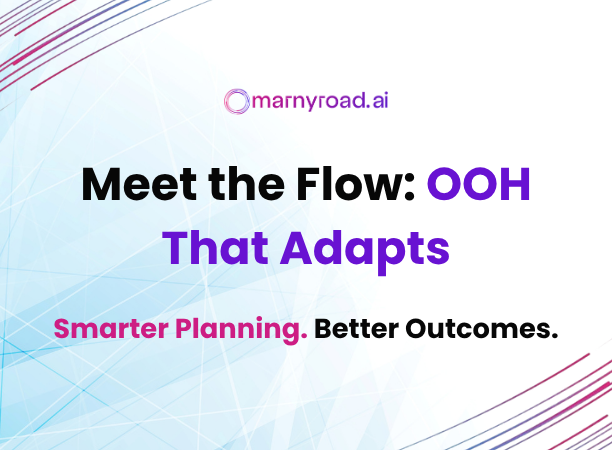 marnyroad.ai

Meet the Flow: OOH That Adapts

Smarter Planning. Better Outcomes.